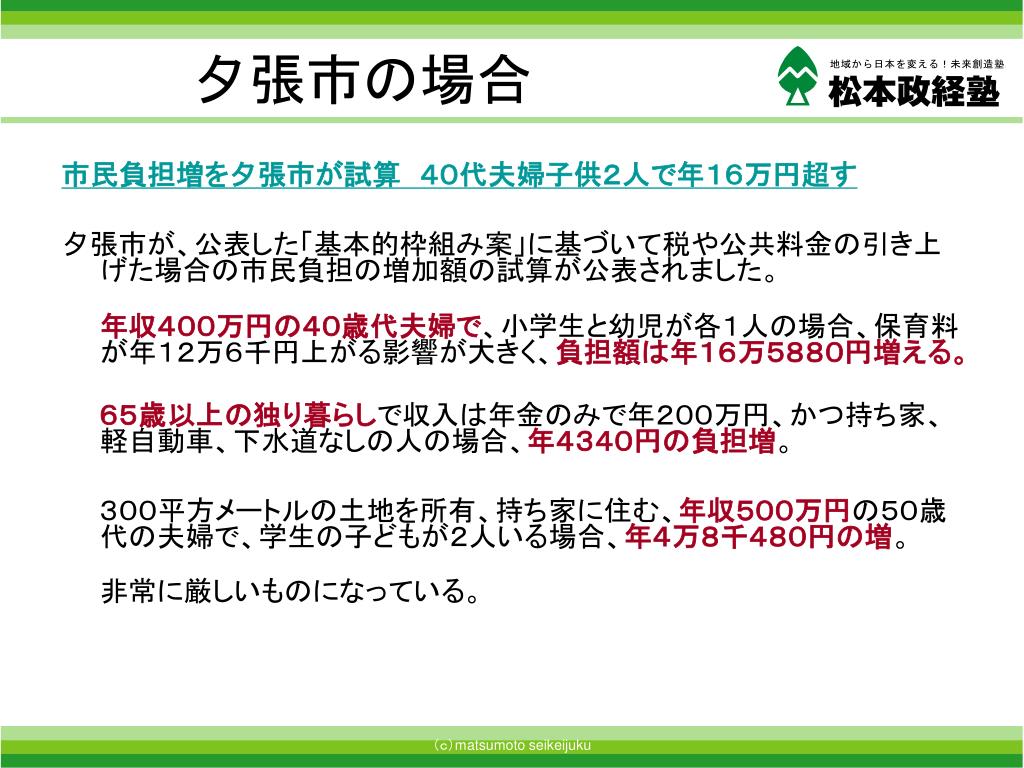 夕張市の場合

地域から日本を変える！未来創造塾
松本政経塾

市民負担増を夕張市が試算　40代夫婦子供2人で年16万円超す

夕張市が、公表した「基本的枠組み案」に基づいて税や公共料金の引き上げた場合の市民負担の増加額の試算が公表されました。

年収400万円の40歳代夫婦で、小学生と幼児が各１人の場合、保育料が年１２万６千円上がる影響が大きく、負担額は年16万5880円増える。

65歳以上の独り暮らしで収入は年金のみで年２００万円、かつ持ち家、軽自動車、下水道なしの人の場合、年4340円の負担増。

３００平方メートルの土地を所有、持ち家に住む、年収500万円の50歳代の夫婦で、学生の子どもが2人いる場合、年4万8千480円の増。

非常に厳しいものになっている。

（c）matsumoto seikeijuku